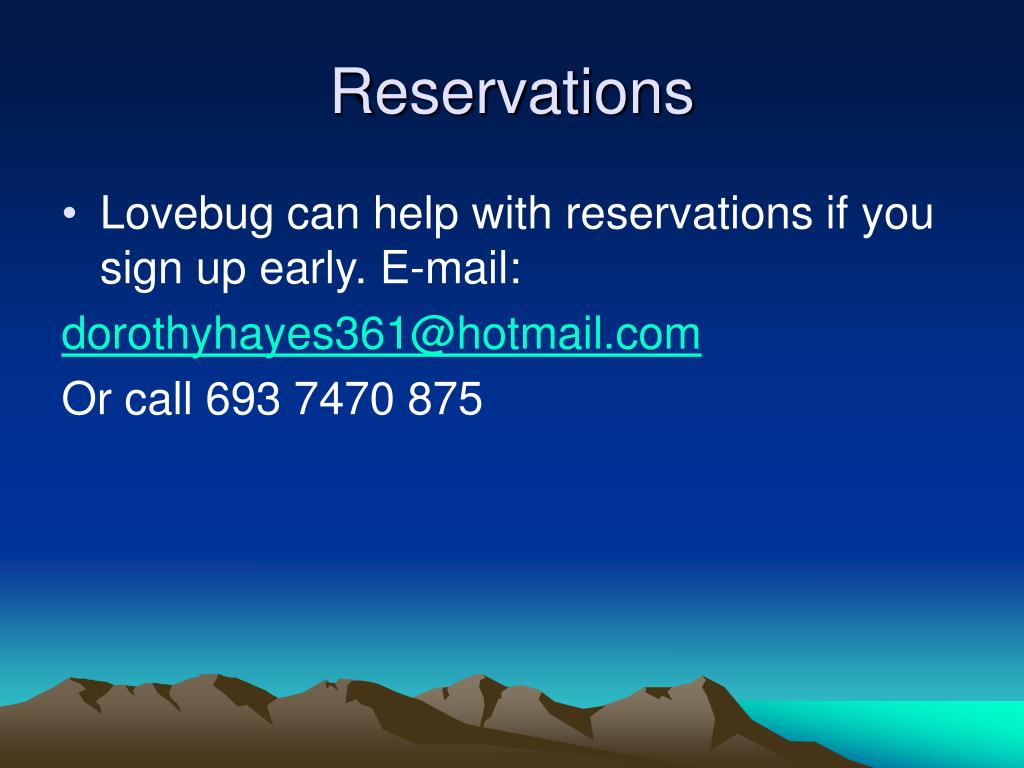 Reservations

• Lovebug can help with reservations if you sign up early. E-mail:

dorothyhayes361@hotmail.com

Or call 693 7470 875